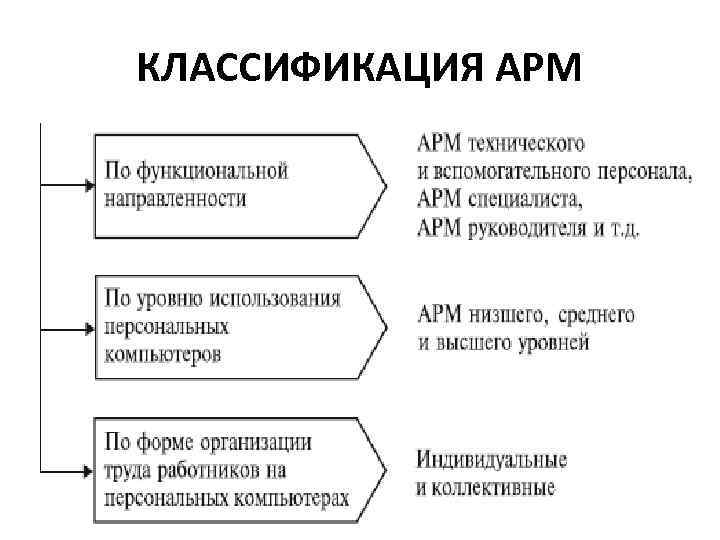 КЛАССИФИКАЦИЯ АРМ

По функциональной направленности

АРМ технического и вспомогательного персонала, АРМ специалиста, АРМ руководителя и т.д.

По уровню использования персональных компьютеров

АРМ низшего, среднего и высшего уровней

По форме организации труда работников на персональных компьютерах

Индивидуальные и коллективные